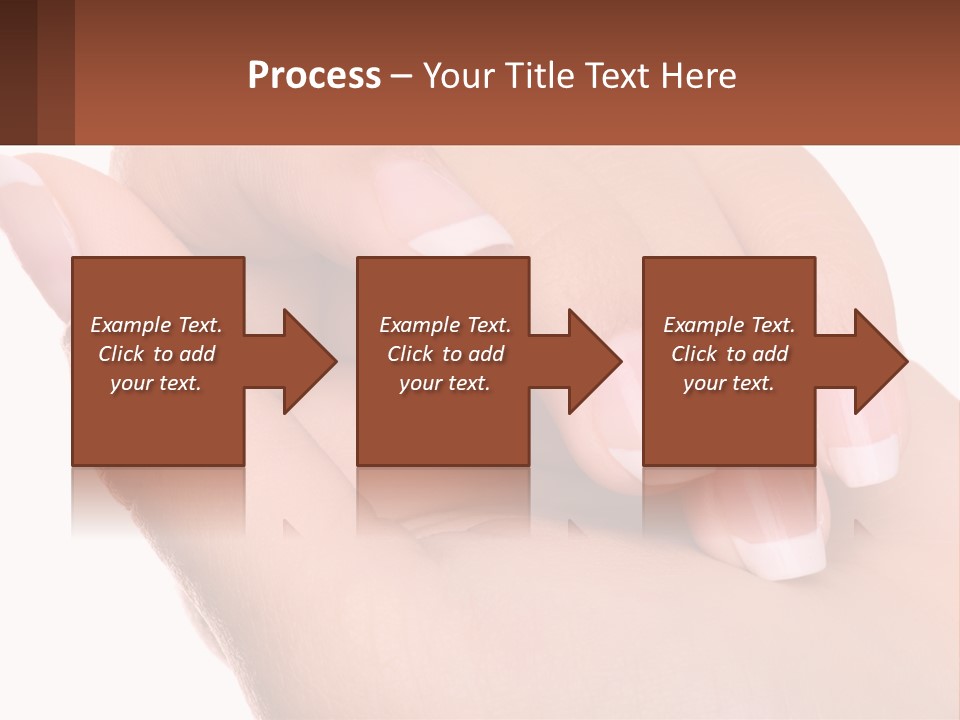 Process – Your Title Text Here

Example Text. Click to add your text.

Example Text. Click to add your text.

Example Text. Click to add your text.